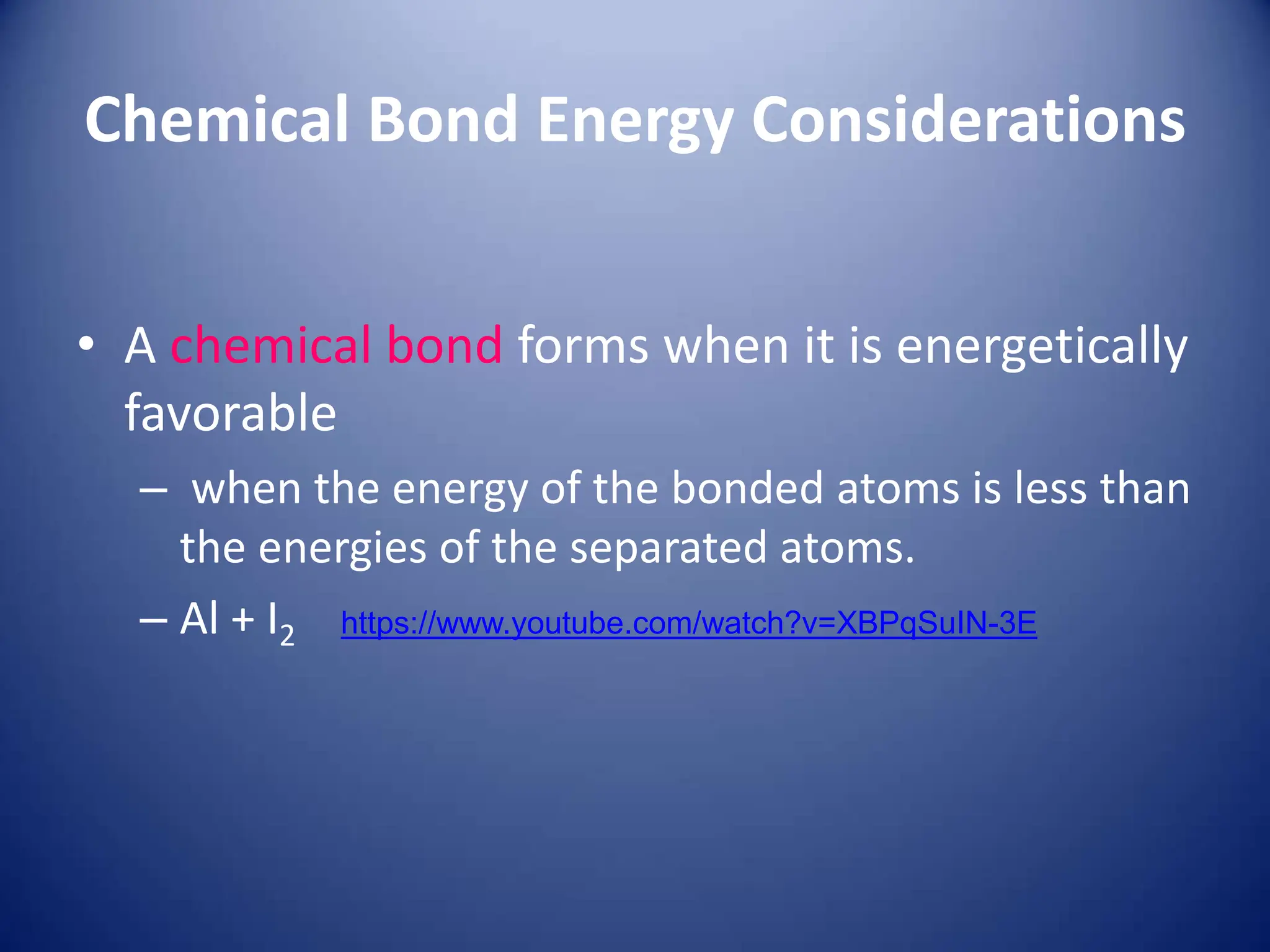 Chemical Bond Energy Considerations

• A chemical bond forms when it is energetically favorable

– when the energy of the bonded atoms is less than the energies of the separated atoms.

– $Al + I_2$ https://www.youtube.com/watch?v=XBPqSuIN-3E